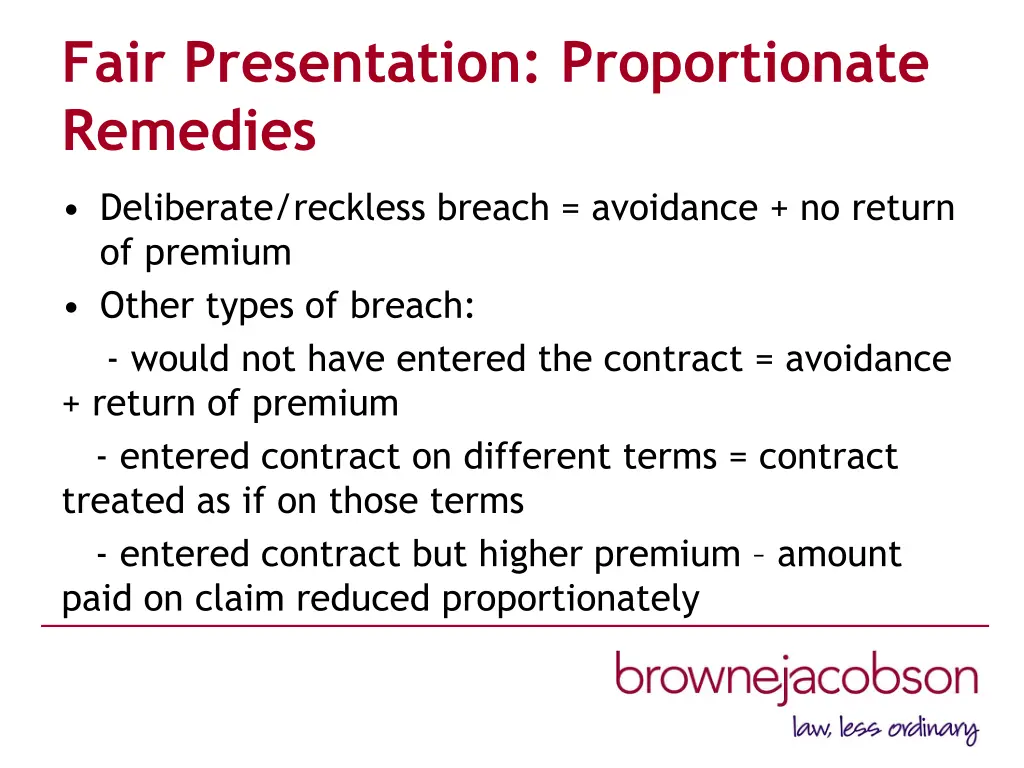 Fair Presentation: Proportionate Remedies

• Deliberate/reckless breach = avoidance + no return of premium

• Other types of breach:

- would not have entered the contract = avoidance + return of premium

- entered contract on different terms = contract treated as if on those terms

- entered contract but higher premium – amount paid on claim reduced proportionately

brownejacobson

law, less ordinary